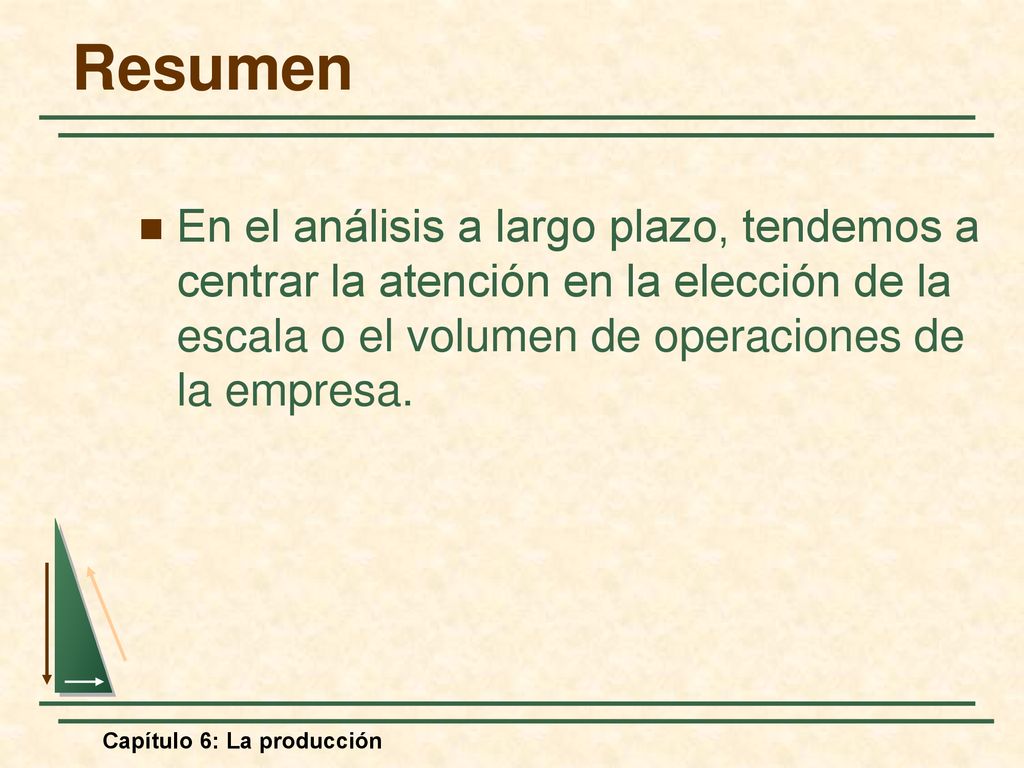 Resumen

En el análisis a largo plazo, tendemos a centrar la atención en la elección de la escala o el volumen de operaciones de la empresa.

Capítulo 6: La producción